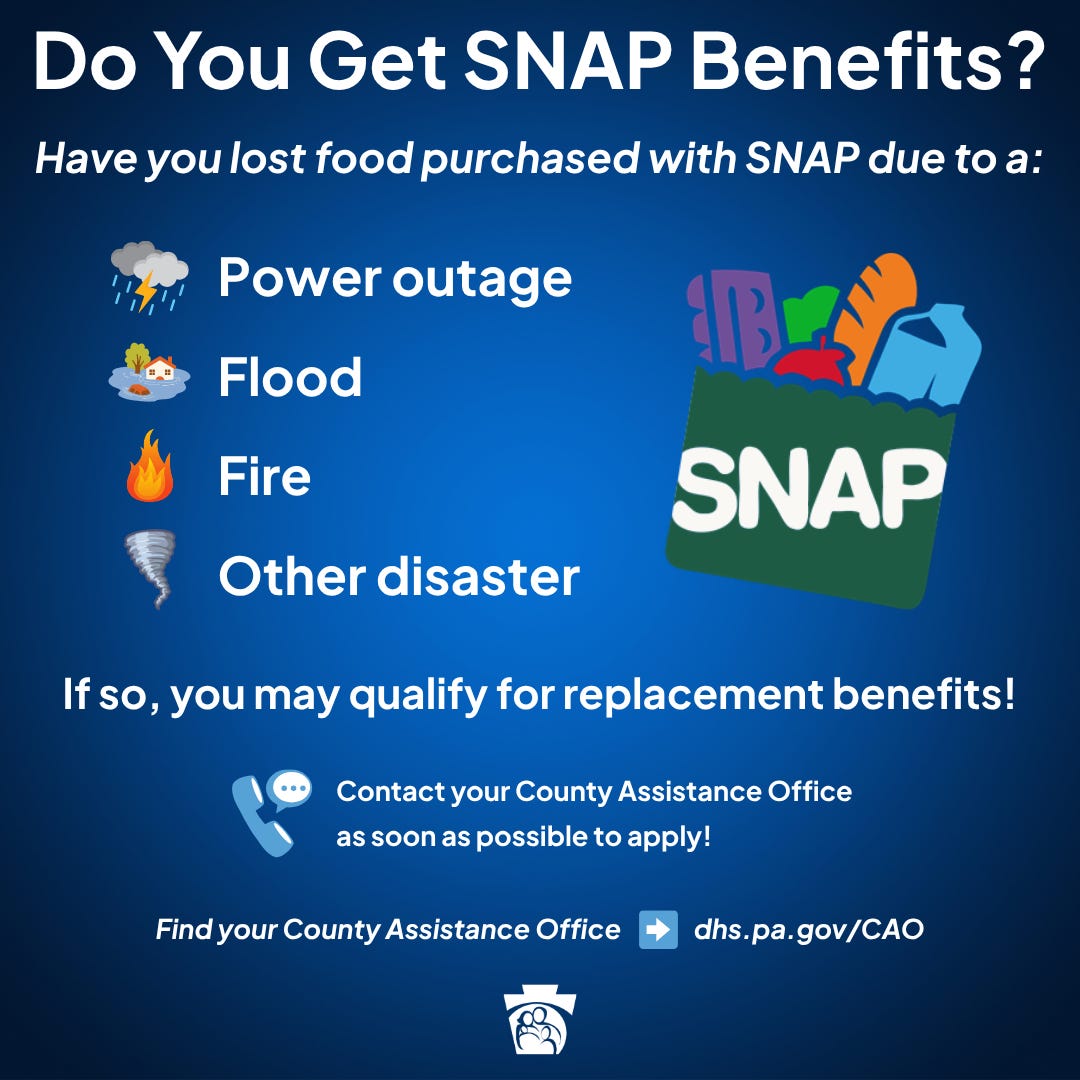 Do You Get SNAP Benefits?

Have you lost food purchased with SNAP due to a:

Power outage

Flood

Fire

Other disaster

SNAP

If so, you may qualify for replacement benefits!

Contact your County Assistance Office as soon as possible to apply!

Find your County Assistance Office dhs.pa.gov/CAO